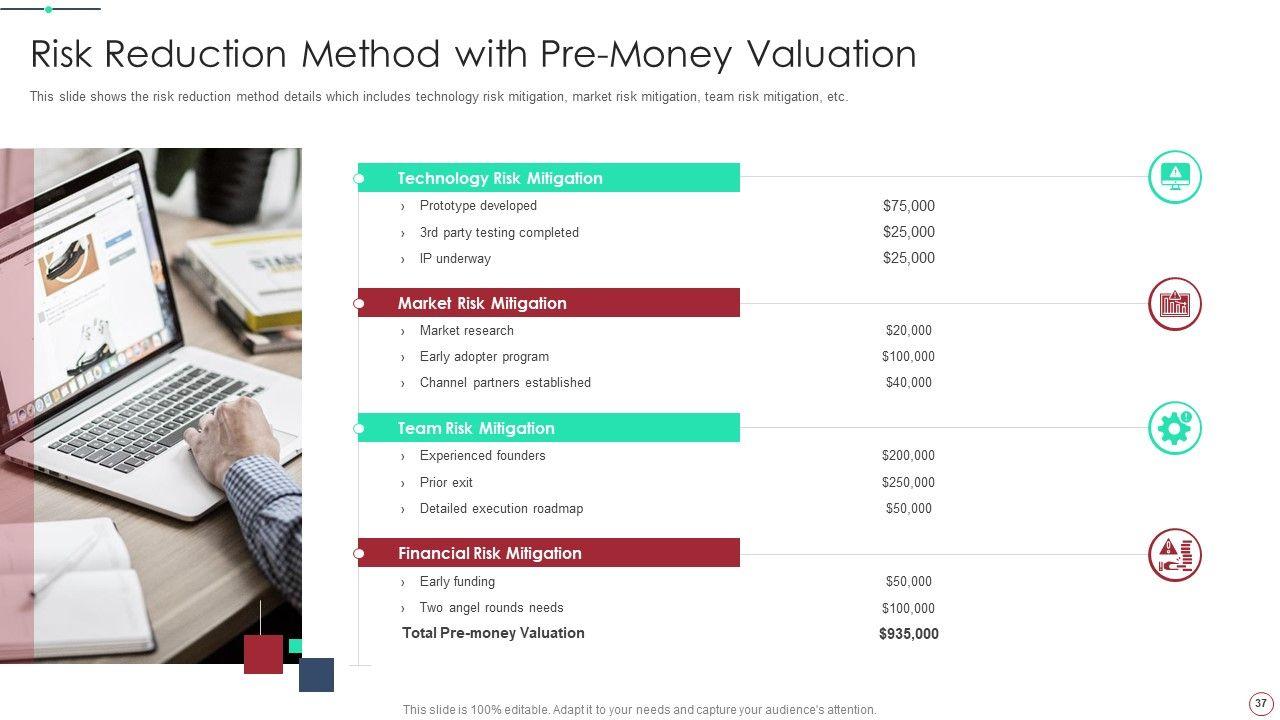 Risk Reduction Method with Pre-Money Valuation

This slide shows the risk reduction method details which includes technology risk mitigation, market risk mitigation, team risk mitigation, etc.

Technology Risk Mitigation

› Prototype developed $75,000

› 3rd party testing completed $25,000

› IP underway $25,000

Market Risk Mitigation

› Market research $20,000

› Early adopter program $100,000

› Channel partners established $40,000

Team Risk Mitigation

› Experienced founders $200,000

› Prior exit $250,000

› Detailed execution roadmap $50,000

Financial Risk Mitigation

› Early funding $50,000

› Two angel rounds needs $100,000

Total Pre-money Valuation $935,000

This slide is 100% editable. Adapt it to your needs and capture your audience's attention.

37